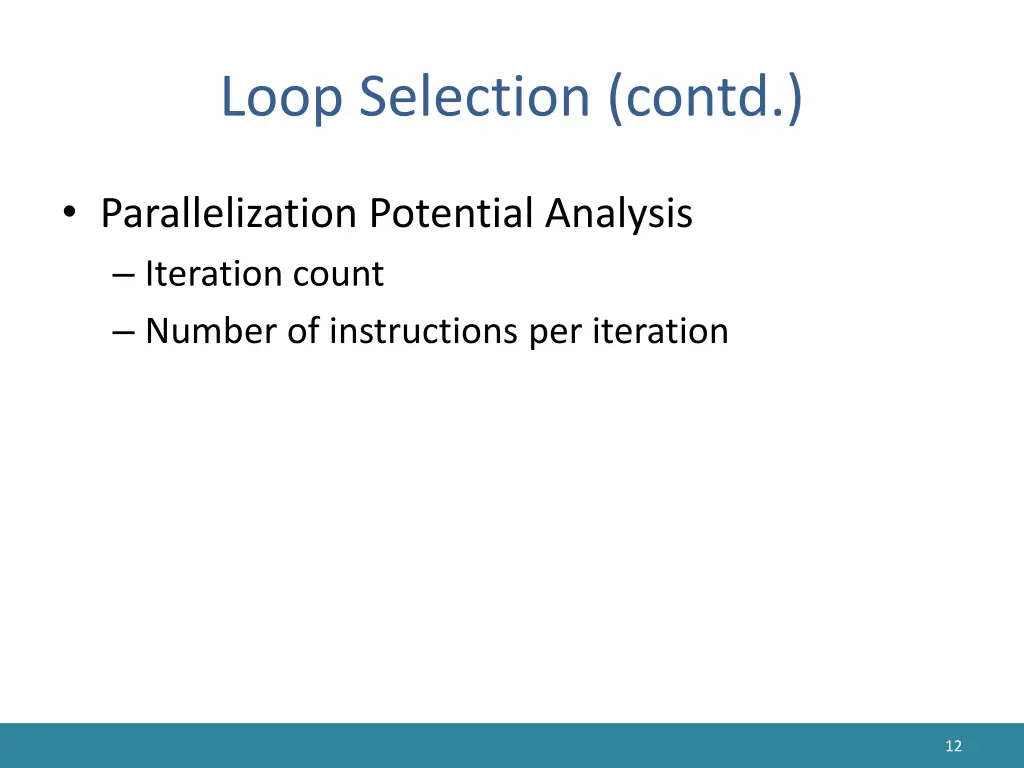 Loop Selection (contd.)

• Parallelization Potential Analysis
– Iteration count
– Number of instructions per iteration

12